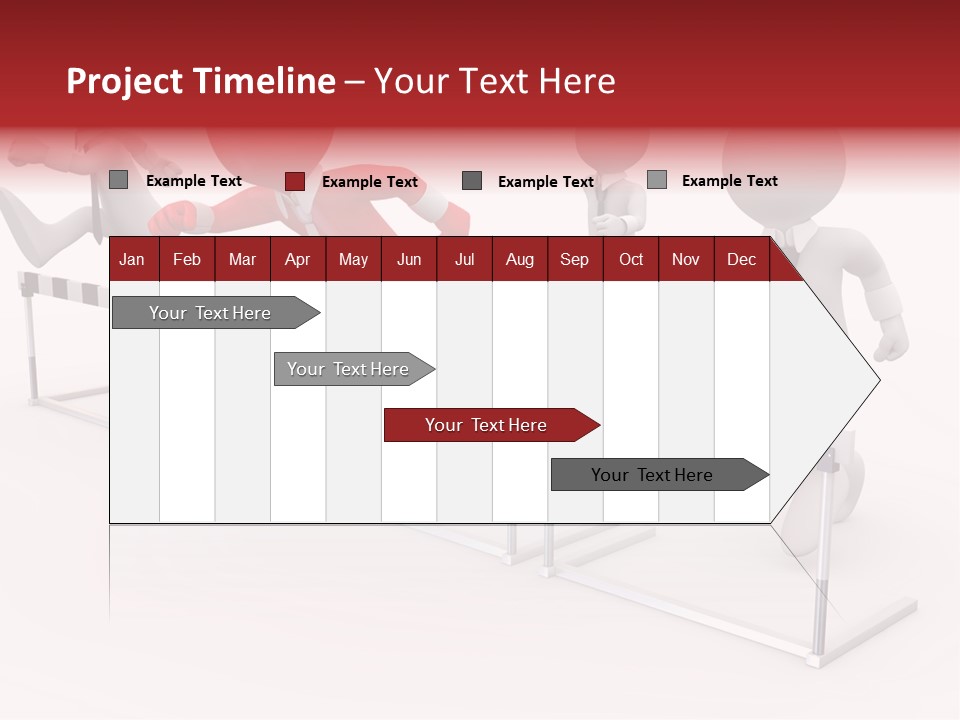 Project Timeline – Your Text Here

Example Text Example Text Example Text Example Text

| Jan | Feb | Mar | Apr | May | Jun | Jul | Aug | Sep | Oct | Nov | Dec |
|---|---|---|---|---|---|---|---|---|---|---|---|

Your Text Here

Your Text Here

Your Text Here

Your Text Here